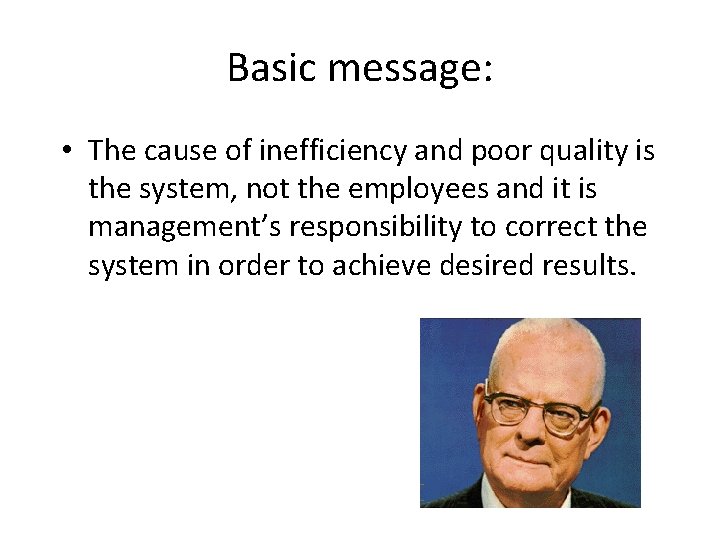 Basic message:

• The cause of inefficiency and poor quality is the system, not the employees and it is management's responsibility to correct the system in order to achieve desired results.